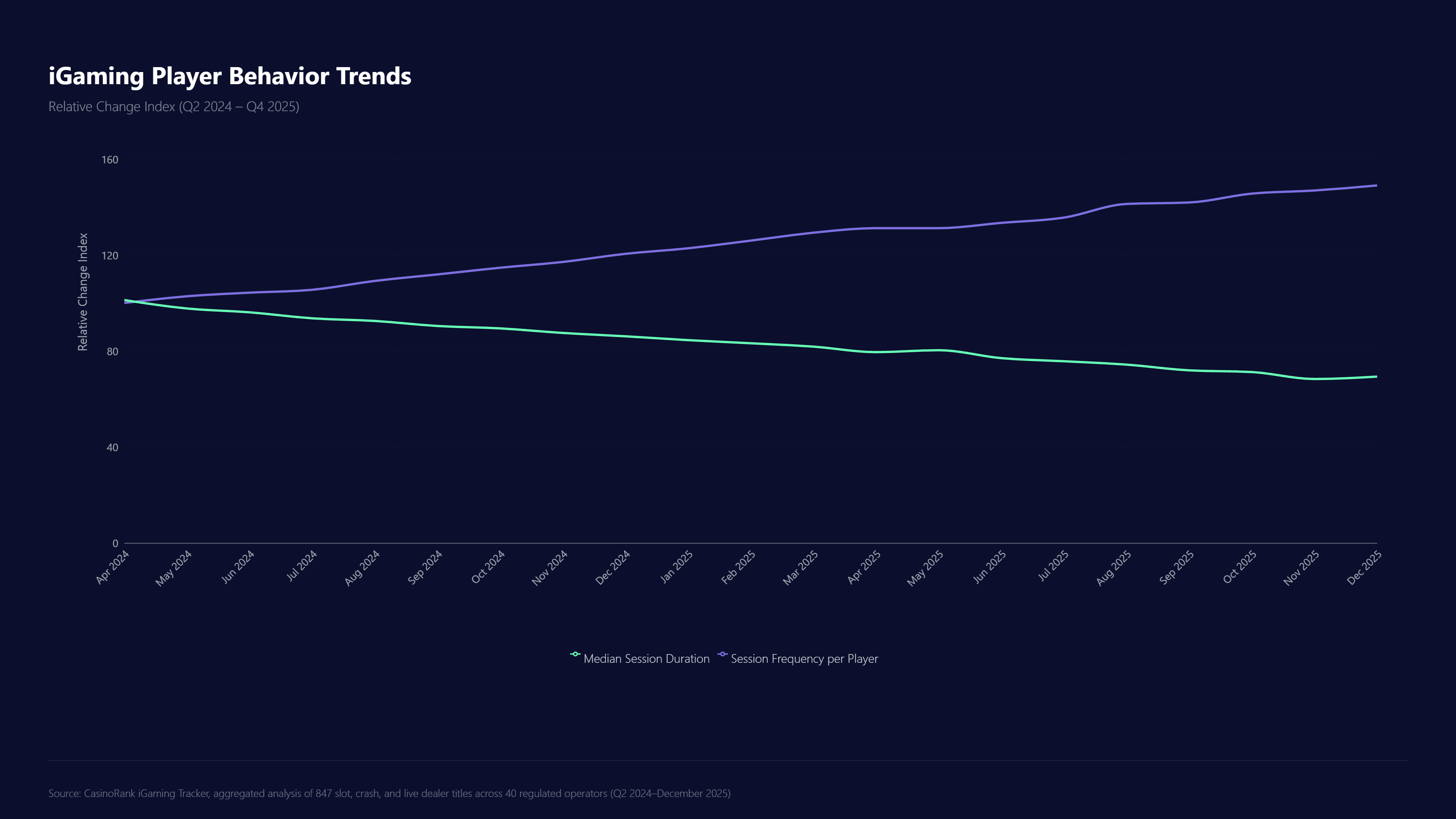 iGaming Player Behavior Trends

Relative Change Index (Q2 2024 – Q4 2025)

Relative Change Index

160
120
80
40
0

Apr 2024
May 2024
Jun 2024
Jul 2024
Aug 2024
Sep 2024
Oct 2024
Nov 2024
Dec 2024
Jan 2025
Feb 2025
Mar 2025
Apr 2025
May 2025
Jun 2025
Jul 2025
Aug 2025
Sep 2025
Oct 2025
Nov 2025
Dec 2025

Median Session Duration   Session Frequency per Player

Source: CasinoRank iGaming Tracker, aggregated analysis of 847 slot, crash, and live dealer titles across 40 regulated operators (Q2 2024–December 2025)